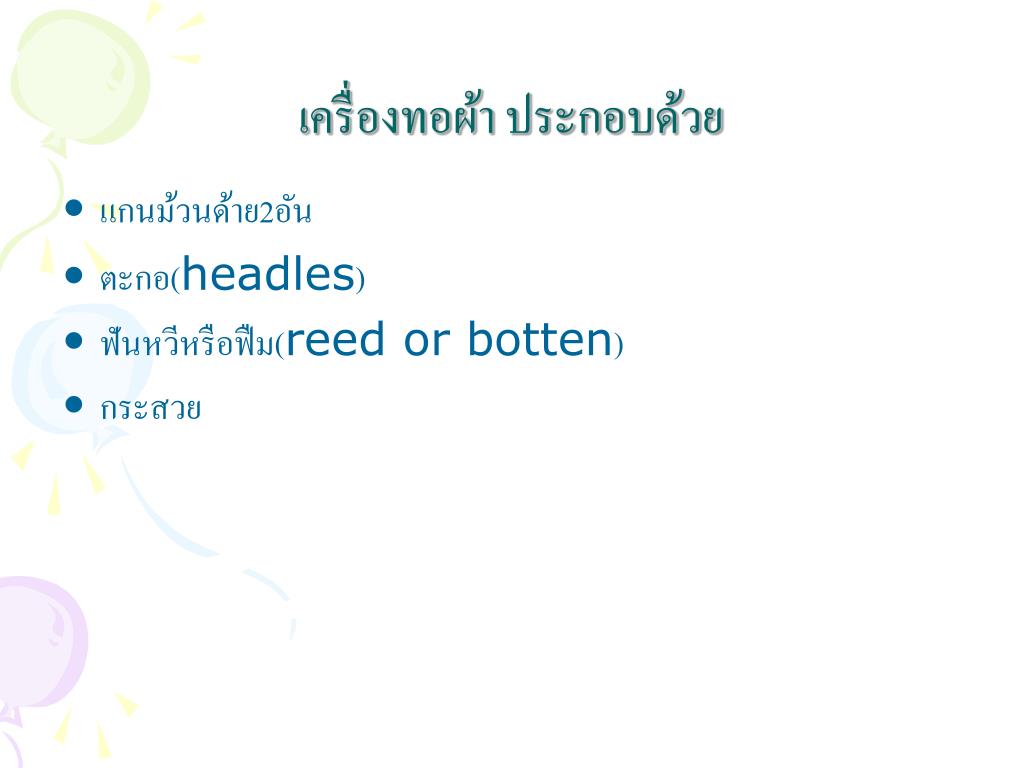 เครื่องทอผ้า ประกอบด้วย

• แกนม้วนด้าย2อัน
• ตะกอ(headles)
• ฟันหวีหรือฟืม(reed or botten)
• กระสวย